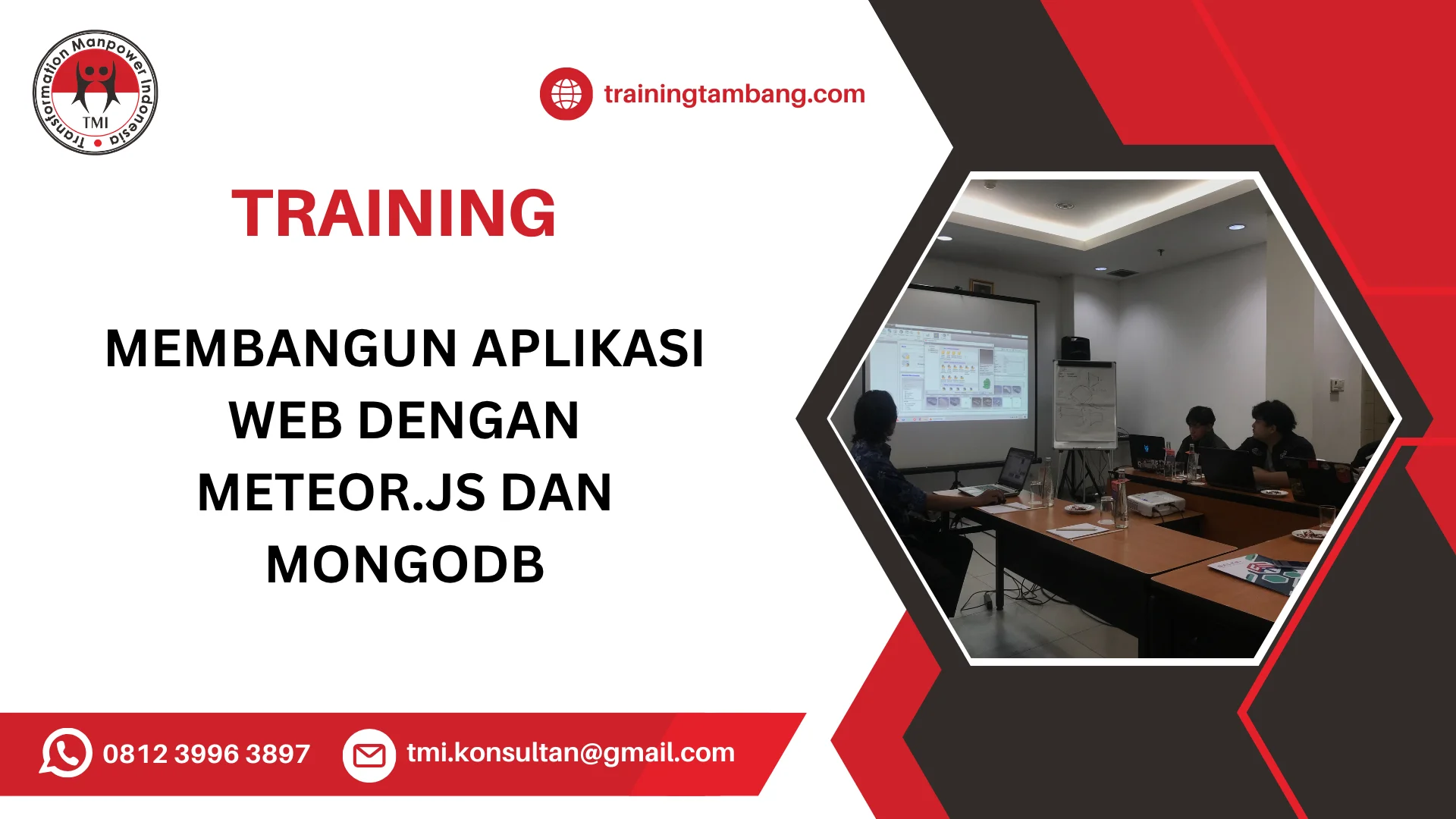 Transformation Manpower Indonesia
TMI

trainingtambang.com

TRAINING

MEMBANGUN APLIKASI WEB DENGAN METEOR.JS DAN MONGODB

0812 3996 3897

tmi.konsultan@gmail.com